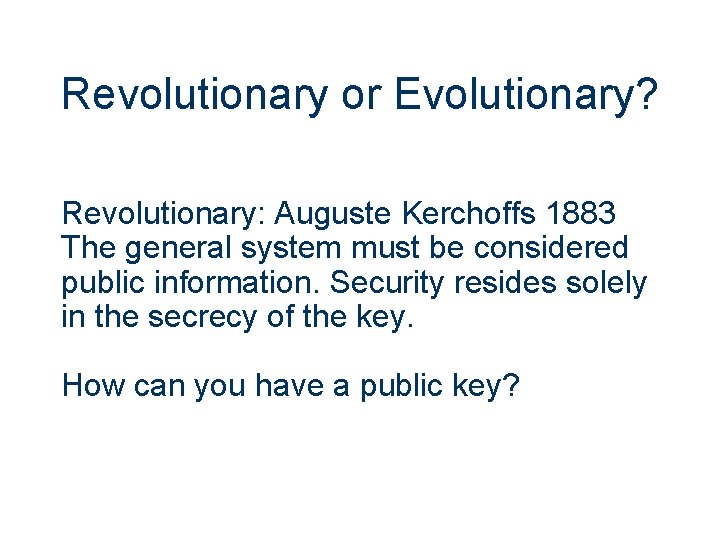 Revolutionary or Evolutionary?

Revolutionary: Auguste Kerchoffs 1883
The general system must be considered public information. Security resides solely in the secrecy of the key.

How can you have a public key?